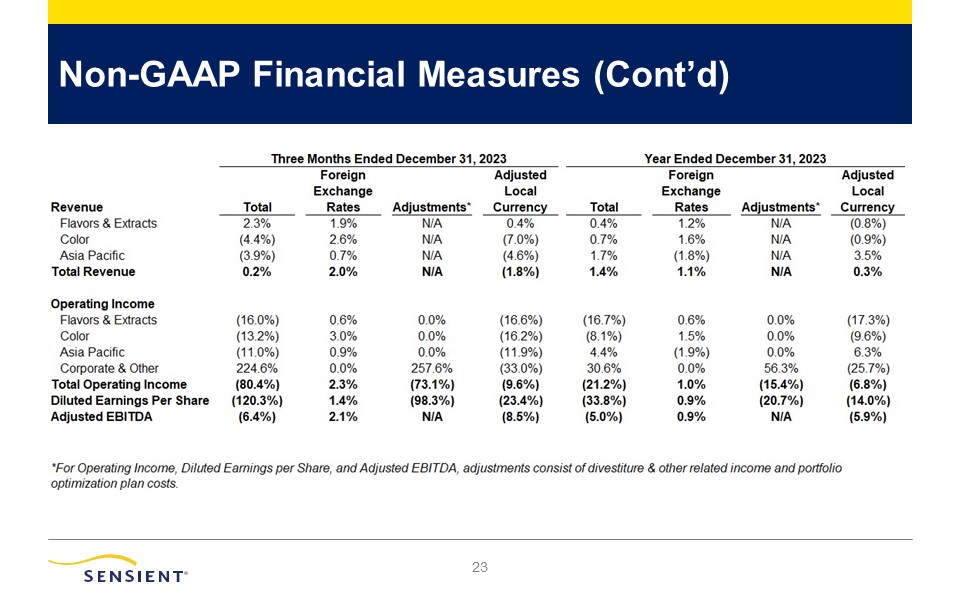 Non-GAAP Financial Measures (Cont'd)

| | Three Months Ended December 31, 2023 | | | | Year Ended December 31, 2023 | | | |
|---|---|---|---|---|---|---|---|---|
| Revenue | Total | Foreign Exchange Rates | Adjustments* | Adjusted Local Currency | Total | Foreign Exchange Rates | Adjustments* | Adjusted Local Currency |
| Flavors & Extracts | 2.3% | 1.9% | N/A | 0.4% | 0.4% | 1.2% | N/A | (0.8%) |
| Color | (4.4%) | 2.6% | N/A | (7.0%) | 0.7% | 1.6% | N/A | (0.9%) |
| Asia Pacific | (3.9%) | 0.7% | N/A | (4.6%) | 1.7% | (1.8%) | N/A | 3.5% |
| Total Revenue | 0.2% | 2.0% | N/A | (1.8%) | 1.4% | 1.1% | N/A | 0.3% |
| Operating Income | | | | | | | | |
| Flavors & Extracts | (16.0%) | 0.6% | 0.0% | (16.6%) | (16.7%) | 0.6% | 0.0% | (17.3%) |
| Color | (13.2%) | 3.0% | 0.0% | (16.2%) | (8.1%) | 1.5% | 0.0% | (9.6%) |
| Asia Pacific | (11.0%) | 0.9% | 0.0% | (11.9%) | 4.4% | (1.9%) | 0.0% | 6.3% |
| Corporate & Other | 224.6% | 0.0% | 257.6% | (33.0%) | 30.6% | 0.0% | 56.3% | (25.7%) |
| Total Operating Income | (80.4%) | 2.3% | (73.1%) | (9.6%) | (21.2%) | 1.0% | (15.4%) | (6.8%) |
| Diluted Earnings Per Share | (120.3%) | 1.4% | (98.3%) | (23.4%) | (33.8%) | 0.9% | (20.7%) | (14.0%) |
| Adjusted EBITDA | (6.4%) | 2.1% | N/A | (8.5%) | (5.0%) | 0.9% | N/A | (5.9%) |

*For Operating Income, Diluted Earnings per Share, and Adjusted EBITDA, adjustments consist of divestiture & other related income and portfolio optimization plan costs.

SENSIENT®

23